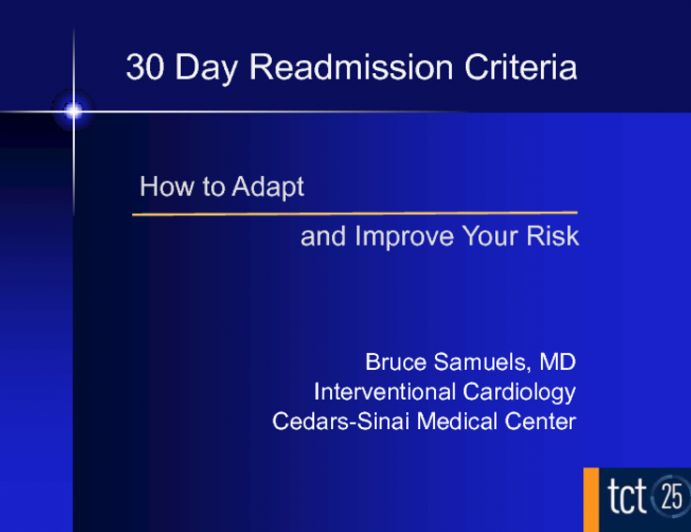 30 Day Readmission Criteria

How to Adapt

and Improve Your Risk

Bruce Samuels, MD
Interventional Cardiology
Cedars-Sinai Medical Center

tct 25